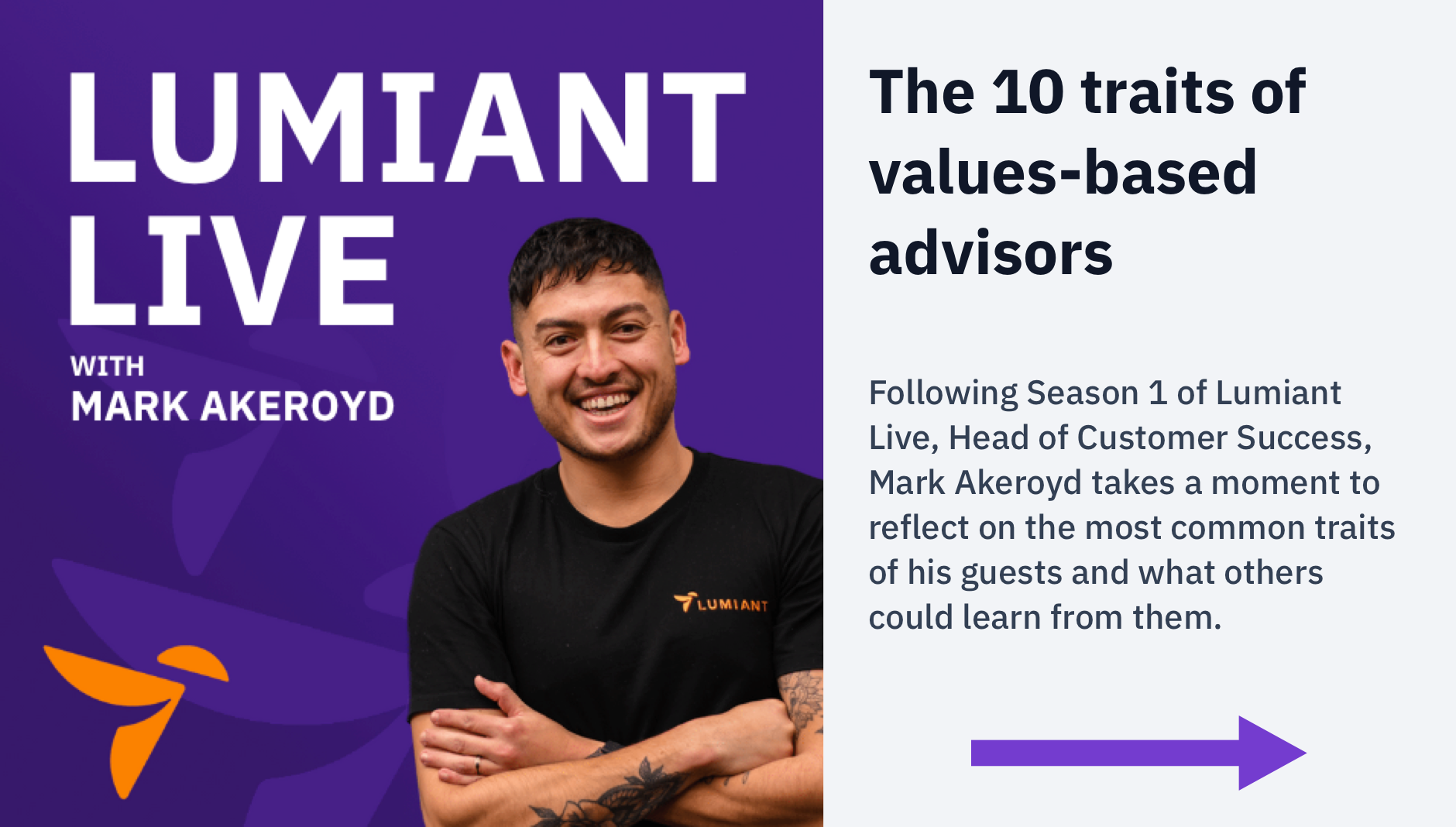 LUMIANT LIVE

WITH
MARK AKEROYD

LUMIANT

The 10 traits of values-based advisors

Following Season 1 of Lumiant Live, Head of Customer Success, Mark Akeroyd takes a moment to reflect on the most common traits of his guests and what others could learn from them.